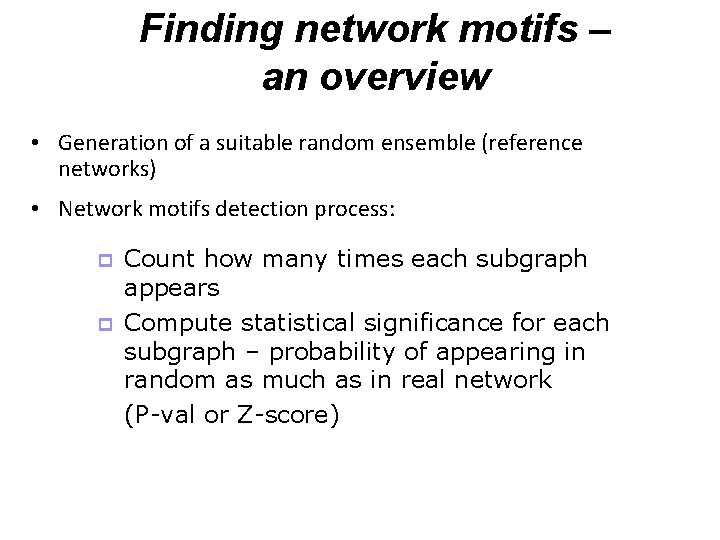 Finding network motifs – an overview

• Generation of a suitable random ensemble (reference networks)

• Network motifs detection process:

▫ Count how many times each subgraph appears

▫ Compute statistical significance for each subgraph – probability of appearing in random as much as in real network

(P-val or Z-score)